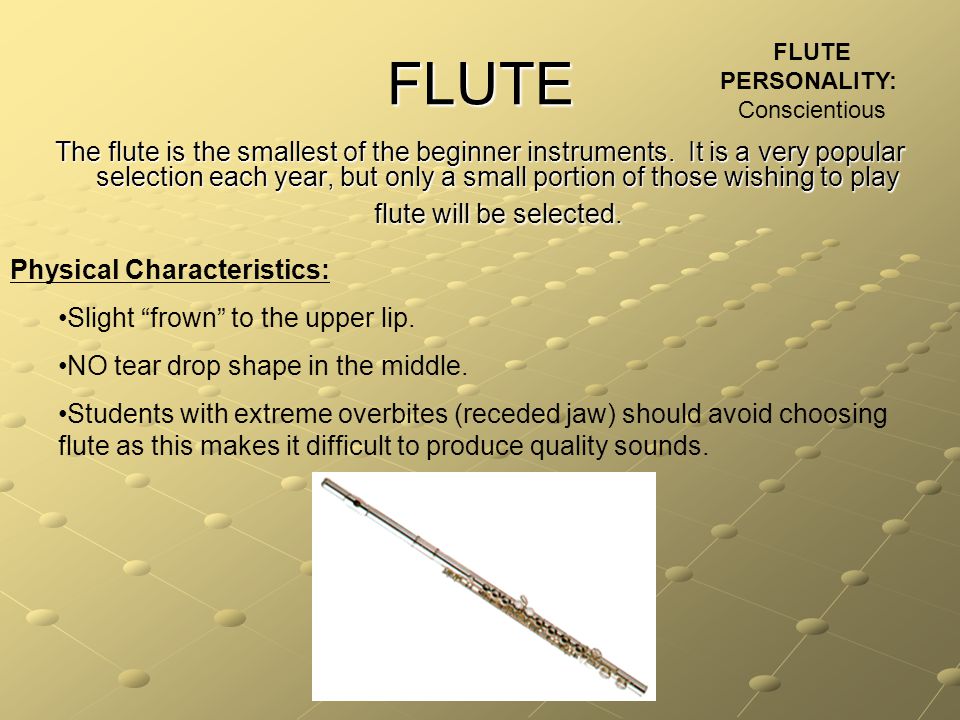 FLUTE

FLUTE PERSONALITY:
Conscientious

The flute is the smallest of the beginner instruments.  It is a very popular selection each year, but only a small portion of those wishing to play flute will be selected.

Physical Characteristics:

•Slight “frown” to the upper lip.

•NO tear drop shape in the middle.

•Students with extreme overbites (receded jaw) should avoid choosing flute as this makes it difficult to produce quality sounds.